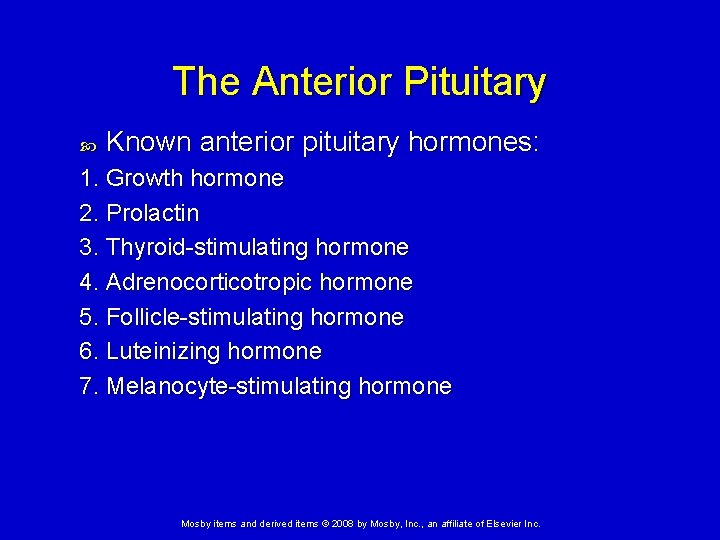 The Anterior Pituitary

Known anterior pituitary hormones:

1. Growth hormone
2. Prolactin
3. Thyroid-stimulating hormone
4. Adrenocorticotropic hormone
5. Follicle-stimulating hormone
6. Luteinizing hormone
7. Melanocyte-stimulating hormone

Mosby items and derived items © 2008 by Mosby, Inc., an affiliate of Elsevier Inc.